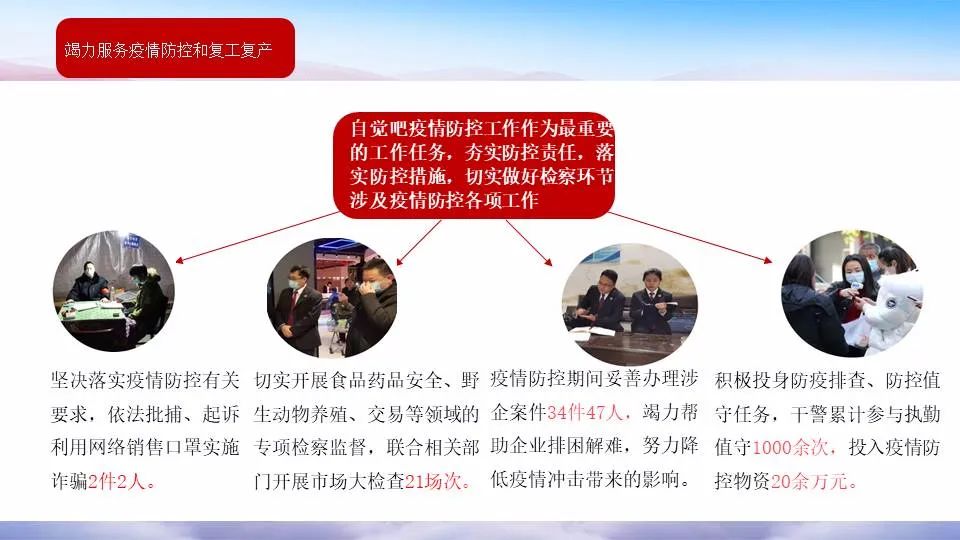 竭力服务疫情防控和复工复产

自觉吧疫情防控工作作为最重要的工作任务，夯实防控责任，落实防控措施，切实做好检察环节涉及疫情防控各项工作

坚决落实疫情防控有关要求，依法批捕、起诉利用网络销售口罩实施诈骗2件2人。

切实开展食品药品安全、野生动物养殖、交易等领域的专项检察监督，联合相关部门开展市场大检查21场次。

疫情防控期间妥善办理涉企案件34件47人，竭力帮助企业排困解难，努力降低疫情冲击带来的影响。

积极投身防疫排查、防控值守任务，干警累计参与执勤值守1000余次，投入疫情防控物资20余万元。